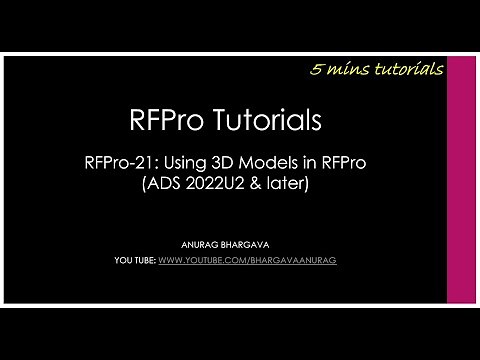 5 mins tutorials

RFPro Tutorials

RFPro-21: Using 3D Models in RFPro (ADS 2022U2 & later)

ANURAG BHARGAVA

YOU TUBE: WWW.YOUTUBE.COM/BHARGAVAANURAG